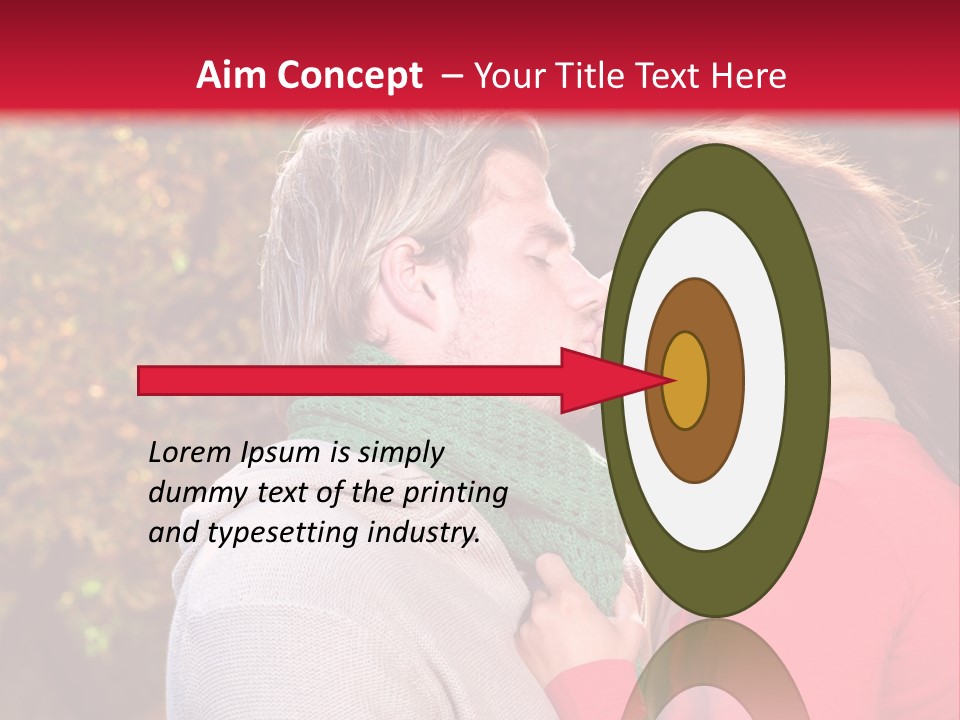 Aim Concept – Your Title Text Here

Lorem Ipsum is simply dummy text of the printing and typesetting industry.